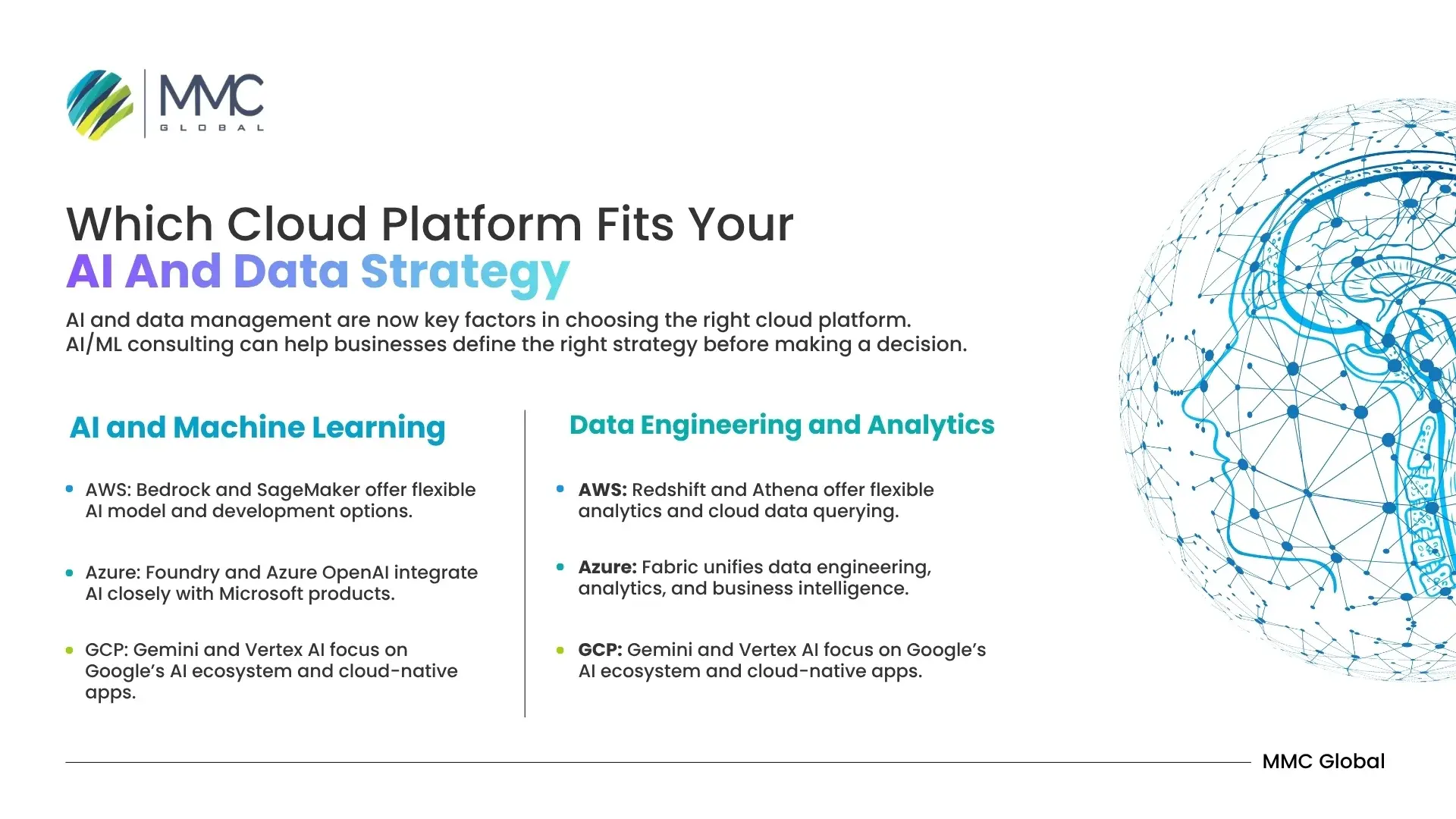 MMC
GLOBAL

Which Cloud Platform Fits Your
AI And Data Strategy

AI and data management are now key factors in choosing the right cloud platform. AI/ML consulting can help businesses define the right strategy before making a decision.

AI and Machine Learning

• AWS: Bedrock and SageMaker offer flexible AI model and development options.

• Azure: Foundry and Azure OpenAI integrate AI closely with Microsoft products.

• GCP: Gemini and Vertex AI focus on Google's AI ecosystem and cloud-native apps.

Data Engineering and Analytics

• AWS: Redshift and Athena offer flexible analytics and cloud data querying.

• Azure: Fabric unifies data engineering, analytics, and business intelligence.

• GCP: Gemini and Vertex AI focus on Google's AI ecosystem and cloud-native apps.

MMC Global